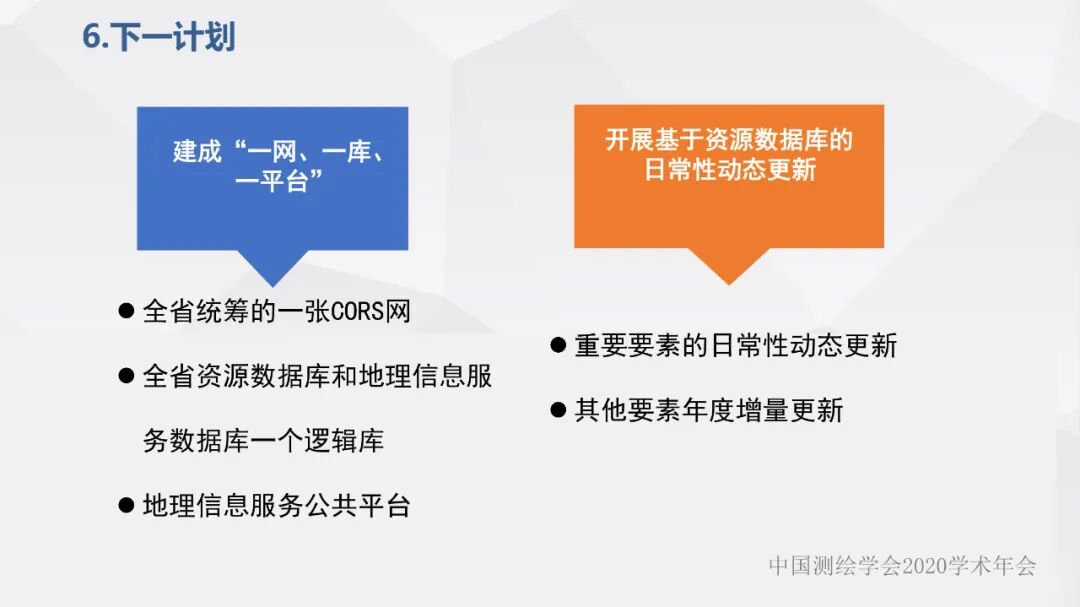 6.下一计划

建成“一网、一库、一平台”

● 全省统筹的一张CORS网

● 全省资源数据库和地理信息服务数据库一个逻辑库

● 地理信息服务公共平台

开展基于资源数据库的日常性动态更新

● 重要要素的日常性动态更新

● 其他要素年度增量更新

中国测绘学会2020学术年会